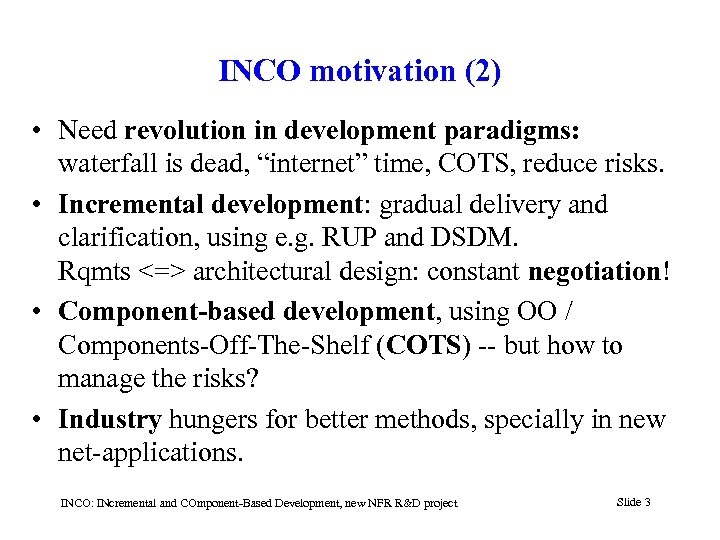 INCO motivation (2)

• Need revolution in development paradigms: waterfall is dead, “internet” time, COTS, reduce risks.

• Incremental development: gradual delivery and clarification, using e.g. RUP and DSDM. Rqmts <=> architectural design: constant negotiation!

• Component-based development, using OO / Components-Off-The-Shelf (COTS) -- but how to manage the risks?

• Industry hungers for better methods, specially in new net-applications.

INCO: INcremental and COmponent-Based Development, new NFR R&D project

Slide 3